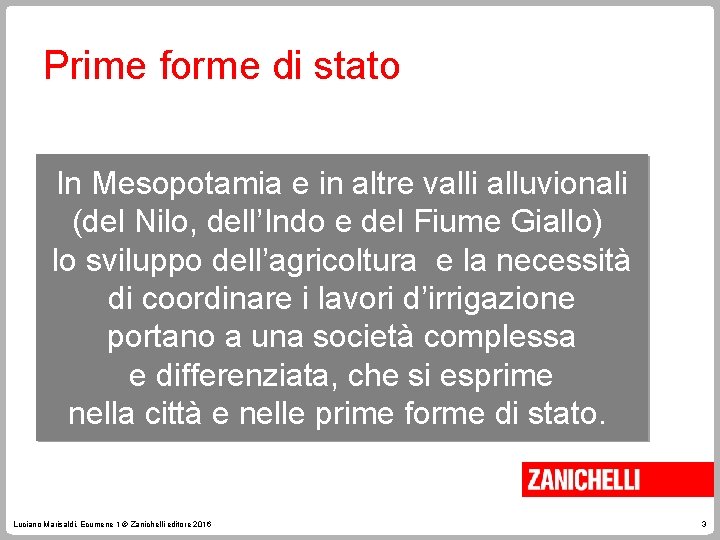 Prime forme di stato

In Mesopotamia e in altre valli alluvionali (del Nilo, dell'Indo e del Fiume Giallo) lo sviluppo dell'agricoltura e la necessità di coordinare i lavori d'irrigazione portano a una società complessa e differenziata, che si esprime nella città e nelle prime forme di stato.

ZANICHELLI

Luciano Marisaldi, Ecumene 1 © Zanichelli editore 2016

3